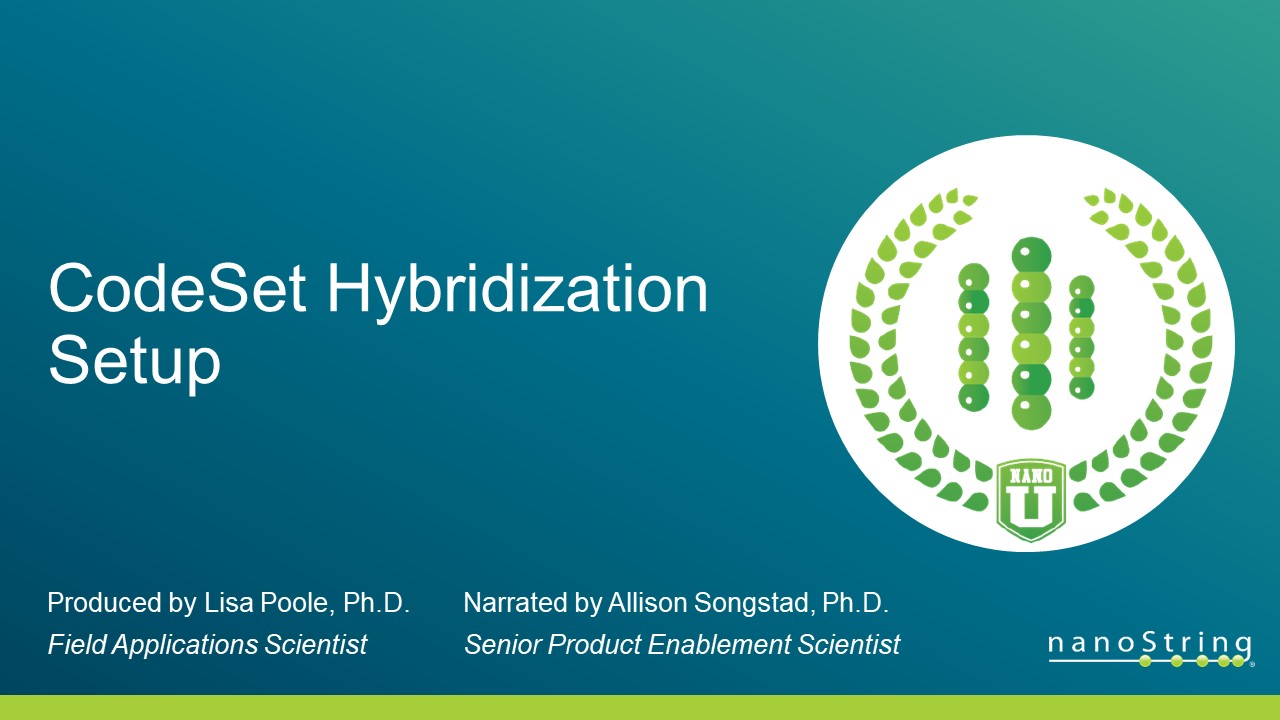 CodeSet Hybridization Setup

NANO
U

Produced by Lisa Poole, Ph.D.
Field Applications Scientist

Narrated by Allison Songstad, Ph.D.
Senior Product Enablement Scientist

nanoString